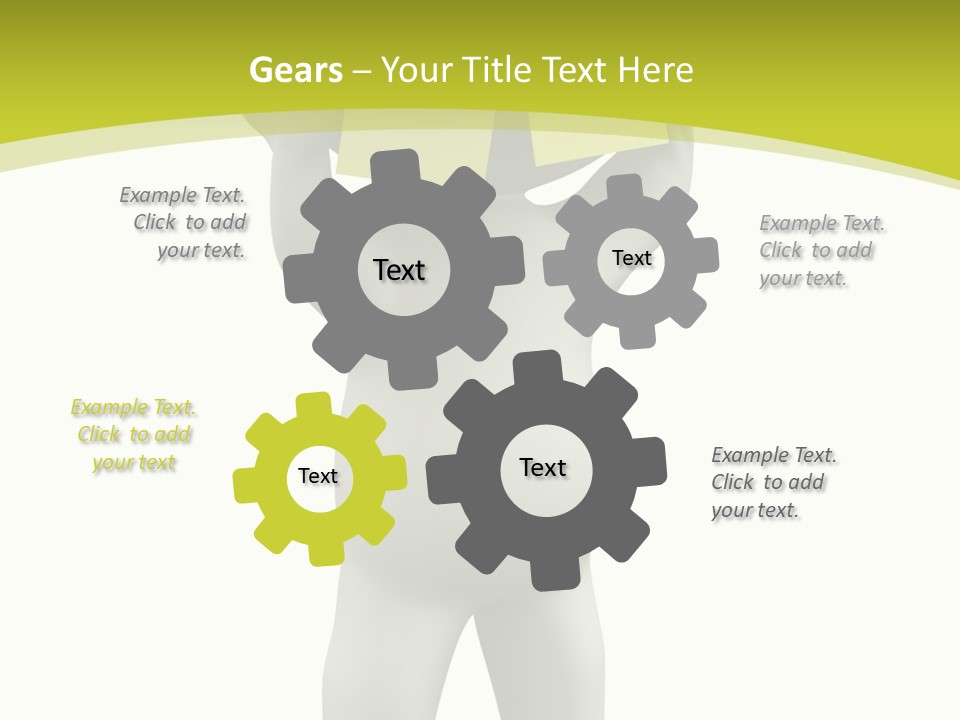 Gears – Your Title Text Here

Example Text. Click to add your text.

Text

Text

Example Text. Click to add your text.

Example Text. Click to add your text

Text

Text

Example Text. Click to add your text.